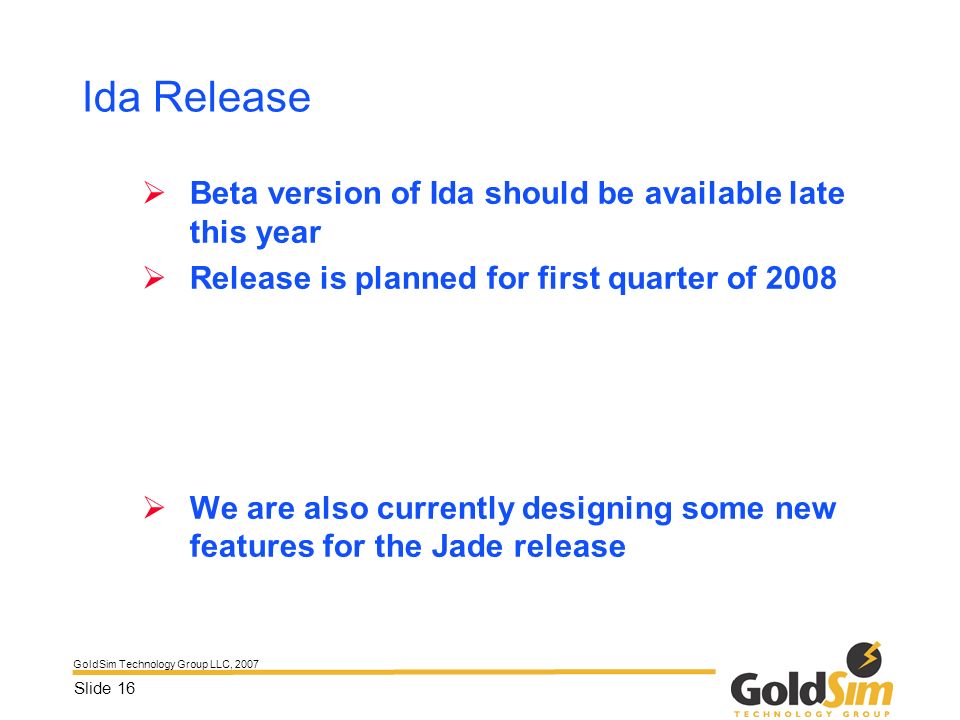 Ida Release

➢ Beta version of Ida should be available late this year

➢ Release is planned for first quarter of 2008

➢ We are also currently designing some new features for the Jade release

GoldSim Technology Group LLC, 2007

Slide 16

GoldSim
TECHNOLOGY GROUP